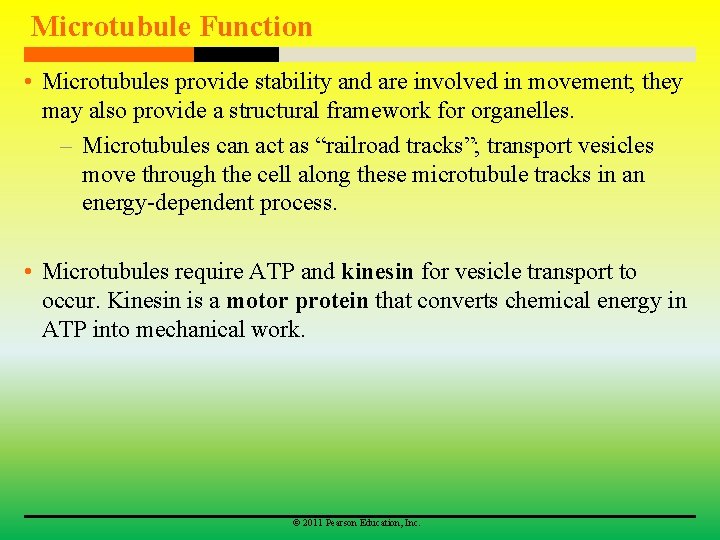 Microtubule Function

• Microtubules provide stability and are involved in movement; they may also provide a structural framework for organelles.

– Microtubules can act as “railroad tracks”; transport vesicles move through the cell along these microtubule tracks in an energy-dependent process.

• Microtubules require ATP and kinesin for vesicle transport to occur. Kinesin is a motor protein that converts chemical energy in ATP into mechanical work.

© 2011 Pearson Education, Inc.